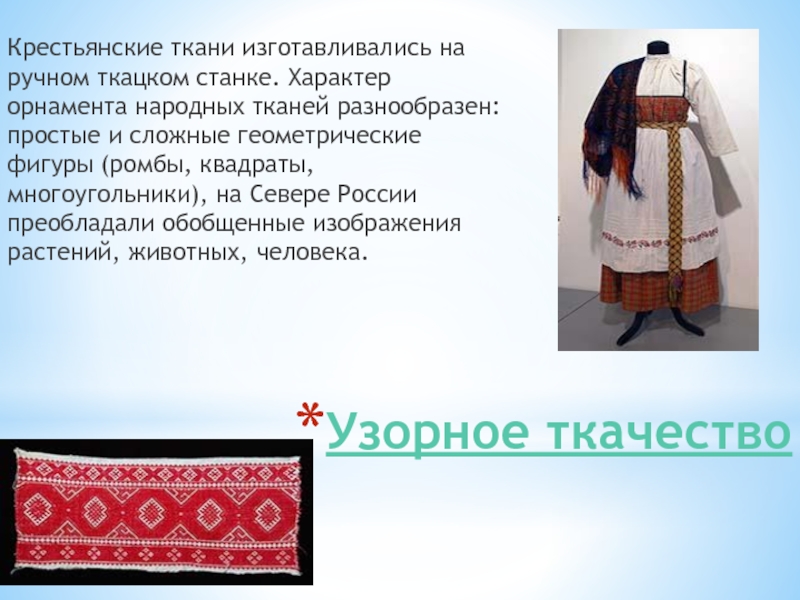 Крестьянские ткани изготавливались на ручном ткацком станке. Характер орнамента народных тканей разнообразен: простые и сложные геометрические фигуры (ромбы, квадраты, многоугольники), на Севере России преобладали обобщенные изображения растений, животных, человека.

*Узорное ткачество